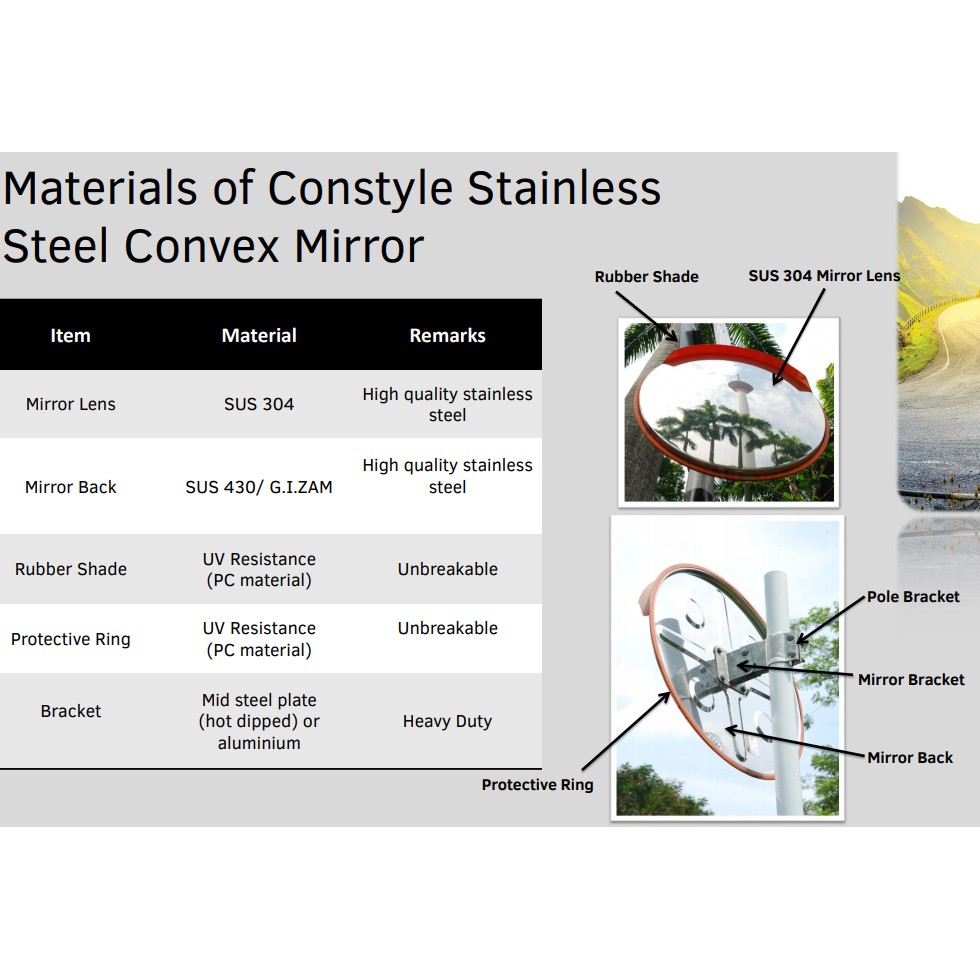 Materials of Constyle Stainless Steel Convex Mirror

| Item | Material | Remarks |
|---|---|---|
| Mirror Lens | SUS 304 | High quality stainless steel |
| Mirror Back | SUS 430/ G.I.ZAM | High quality stainless steel |
| Rubber Shade | UV Resistance (PC material) | Unbreakable |
| Protective Ring | UV Resistance (PC material) | Unbreakable |
| Bracket | Mid steel plate (hot dipped) or aluminium | Heavy Duty |

Rubber Shade

SUS 304 Mirror Lens

Pole Bracket

Mirror Bracket

Mirror Back

Protective Ring